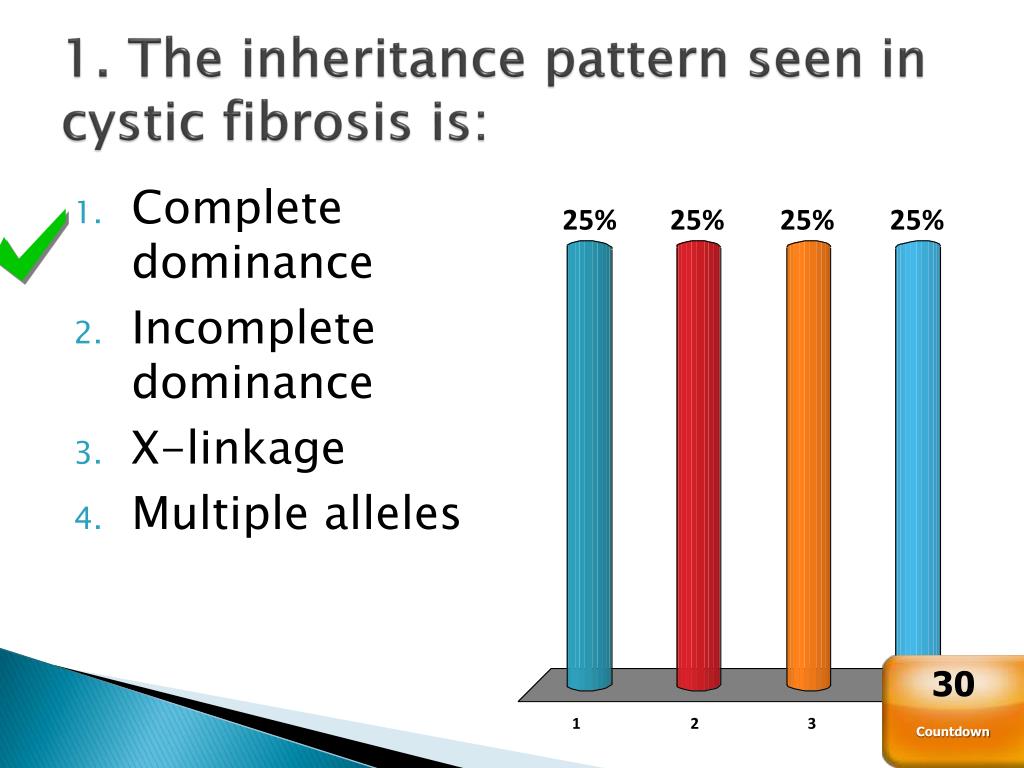 1. The inheritance pattern seen in cystic fibrosis is:

1. Complete dominance
2. Incomplete dominance
3. X-linkage
4. Multiple alleles

25% 25% 25% 25%

1 2 3

30
Countdown